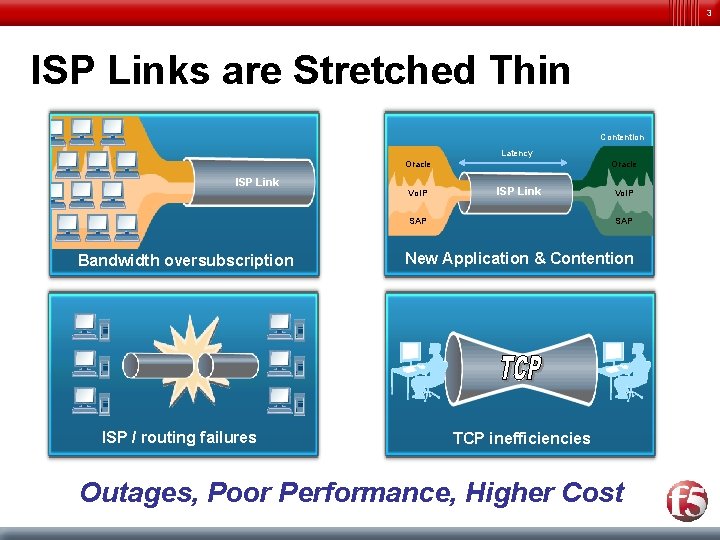 3

ISP Links are Stretched Thin

ISP Link

Bandwidth oversubscription

Contention

Latency

Oracle

VoIP

SAP

ISP Link

Oracle

VoIP

SAP

New Application & Contention

ISP / routing failures

TCP

TCP inefficiencies

Outages, Poor Performance, Higher Cost

f5